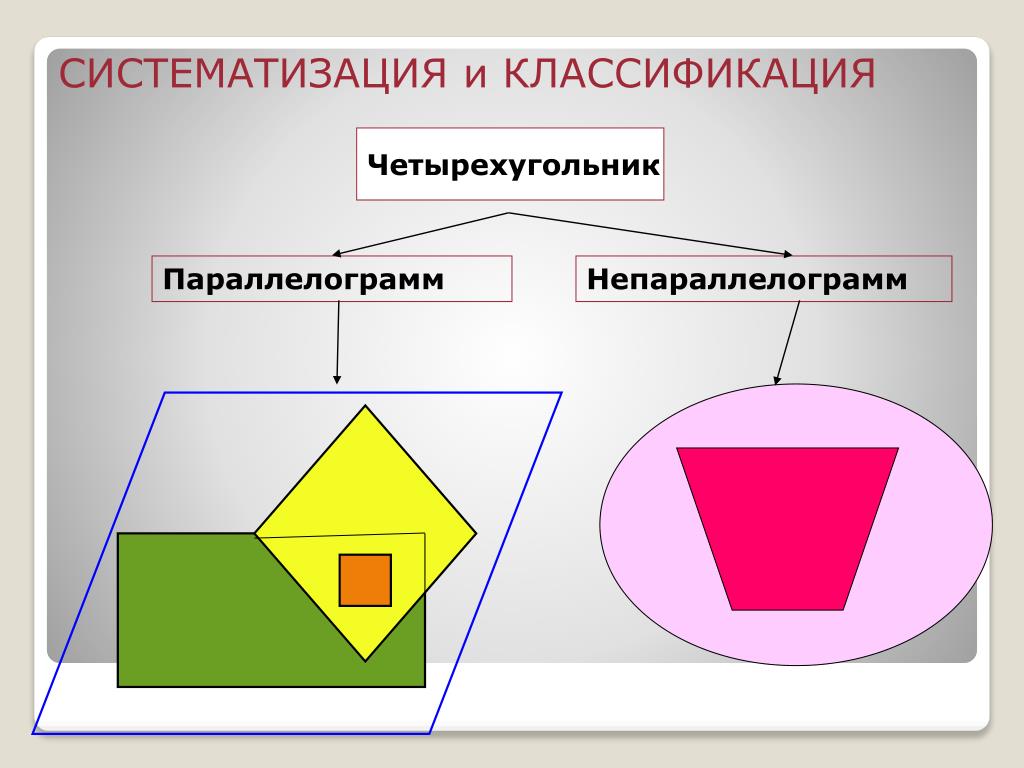 СИСТЕМАТИЗАЦИЯ и КЛАССИФИКАЦИЯ

Четырехугольник

Параллелограмм

Непараллелограмм